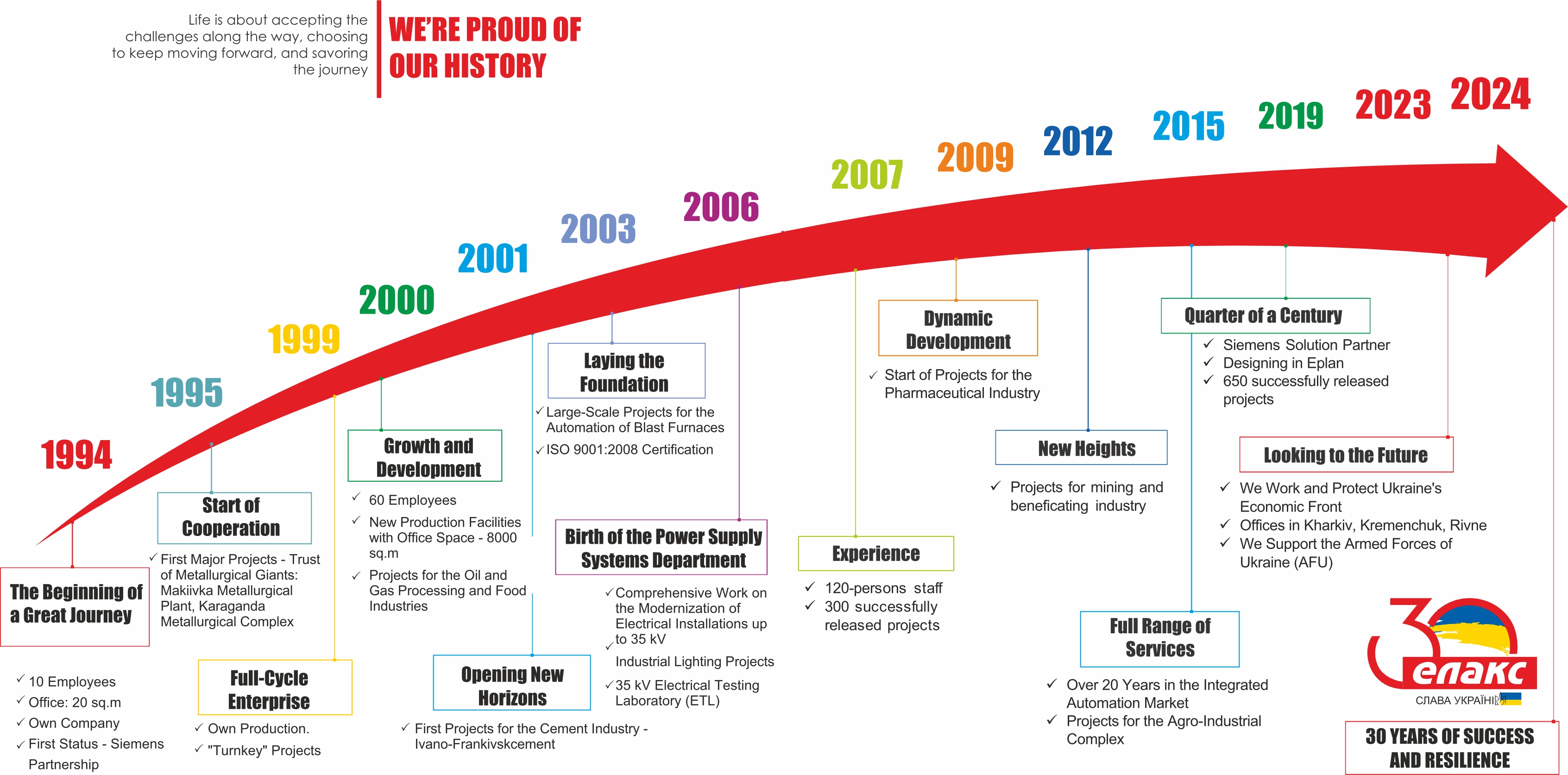 Life is about accepting the challenges along the way, choosing to keep moving forward, and savoring the journey

WE'RE PROUD OF OUR HISTORY

1994

The Beginning of a Great Journey

✓ 10 Employees
✓ Office: 20 sq.m
✓ Own Company
✓ First Status - Siemens Partnership

1995

Start of Cooperation

✓ First Major Projects - Trust of Metallurgical Giants: Makiivka Metallurgical Plant, Karaganda Metallurgical Complex

1999

Full-Cycle Enterprise

✓ Own Production.
✓ "Turnkey" Projects

2000

Growth and Development

✓ 60 Employees
✓ New Production Facilities with Office Space - 8000 sq.m
✓ Projects for the Oil and Gas Processing and Food Industries

2001

Opening New Horizons

✓ First Projects for the Cement Industry - Ivano-Frankivskcement

2003

Laying the Foundation

✓ Large-Scale Projects for the Automation of Blast Furnaces
✓ ISO 9001:2008 Certification

2006

Birth of the Power Supply Systems Department

✓ Comprehensive Work on the Modernization of Electrical Installations up to 35 kV
✓ Industrial Lighting Projects
✓ 35 kV Electrical Testing Laboratory (ETL)

2007

Experience

✓ 120-persons staff
✓ 300 successfully released projects

2009

Dynamic Development

✓ Start of Projects for the Pharmaceutical Industry

2012

New Heights

✓ Projects for mining and beneficating industry

2015

Full Range of Services

✓ Over 20 Years in the Integrated Automation Market
✓ Projects for the Agro-Industrial Complex

2019

Quarter of a Century

✓ Siemens Solution Partner
✓ Designing in Eplan
✓ 650 successfully released projects

2023

Looking to the Future

✓ We Work and Protect Ukraine's Economic Front
✓ Offices in Kharkiv, Kremenchuk, Rivne
✓ We Support the Armed Forces of Ukraine (AFU)

2024

30 елакс
СЛАВА УКРАЇНІ!

30 YEARS OF SUCCESS AND RESILIENCE